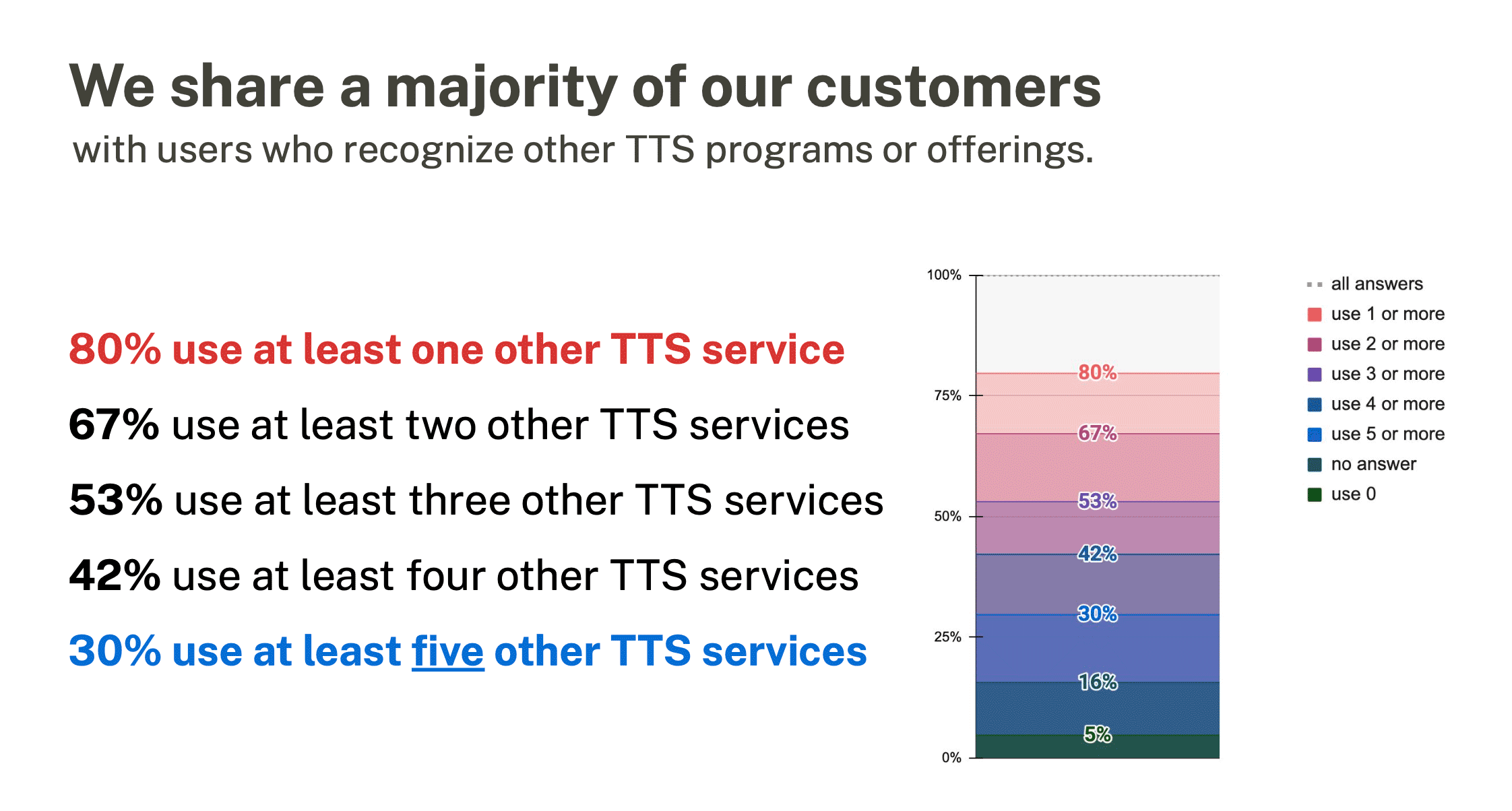 We share a majority of our customers
with users who recognize other TTS programs or offerings.

80% use at least one other TTS service

67% use at least two other TTS services

53% use at least three other TTS services

42% use at least four other TTS services

30% use at least five other TTS services

100%
75%
50%
25%
0%

80%
67%
53%
42%
30%
16%
5%

all answers
use 1 or more
use 2 or more
use 3 or more
use 4 or more
use 5 or more
no answer
use 0